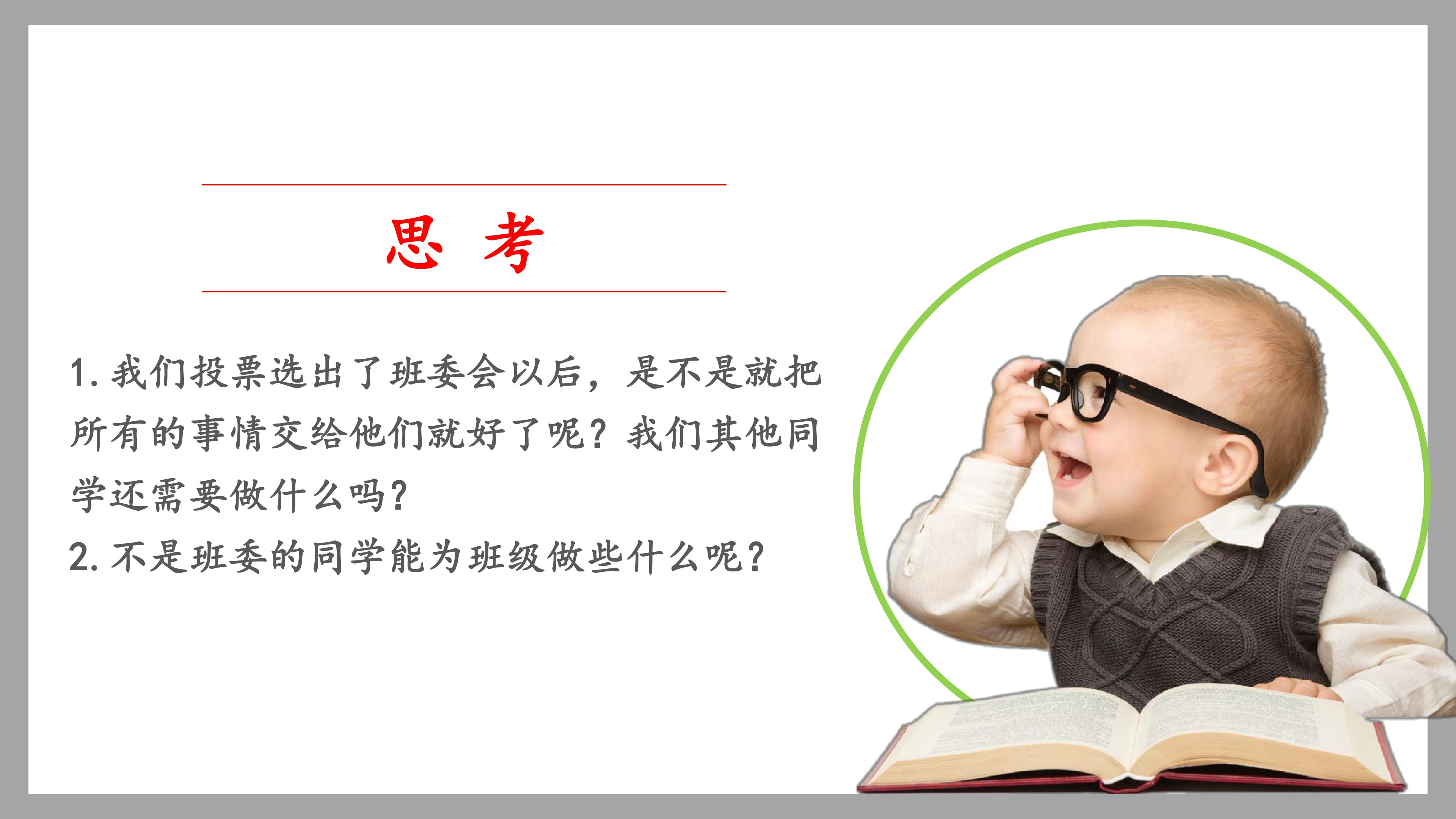 思 考

1. 我们投票选出了班委会以后，是不是就把所有的事情交给他们就好了呢？我们其他同学还需要做什么吗？

2. 不是班委的同学能为班级做些什么呢？